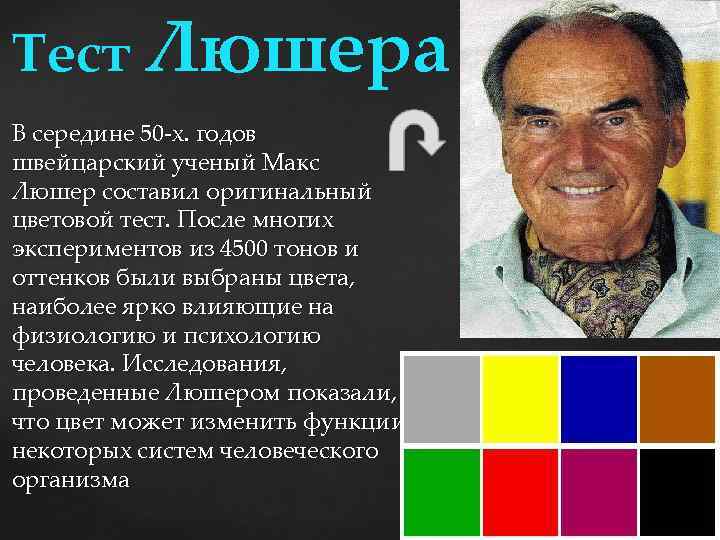 Тест Люшера

В середине 50-х. годов швейцарский ученый Макс Люшер составил оригинальный цветовой тест. После многих экспериментов из 4500 тонов и оттенков были выбраны цвета, наиболее ярко влияющие на физиологию и психологию человека. Исследования, проведенные Люшером показали, что цвет может изменить функции некоторых систем человеческого организма